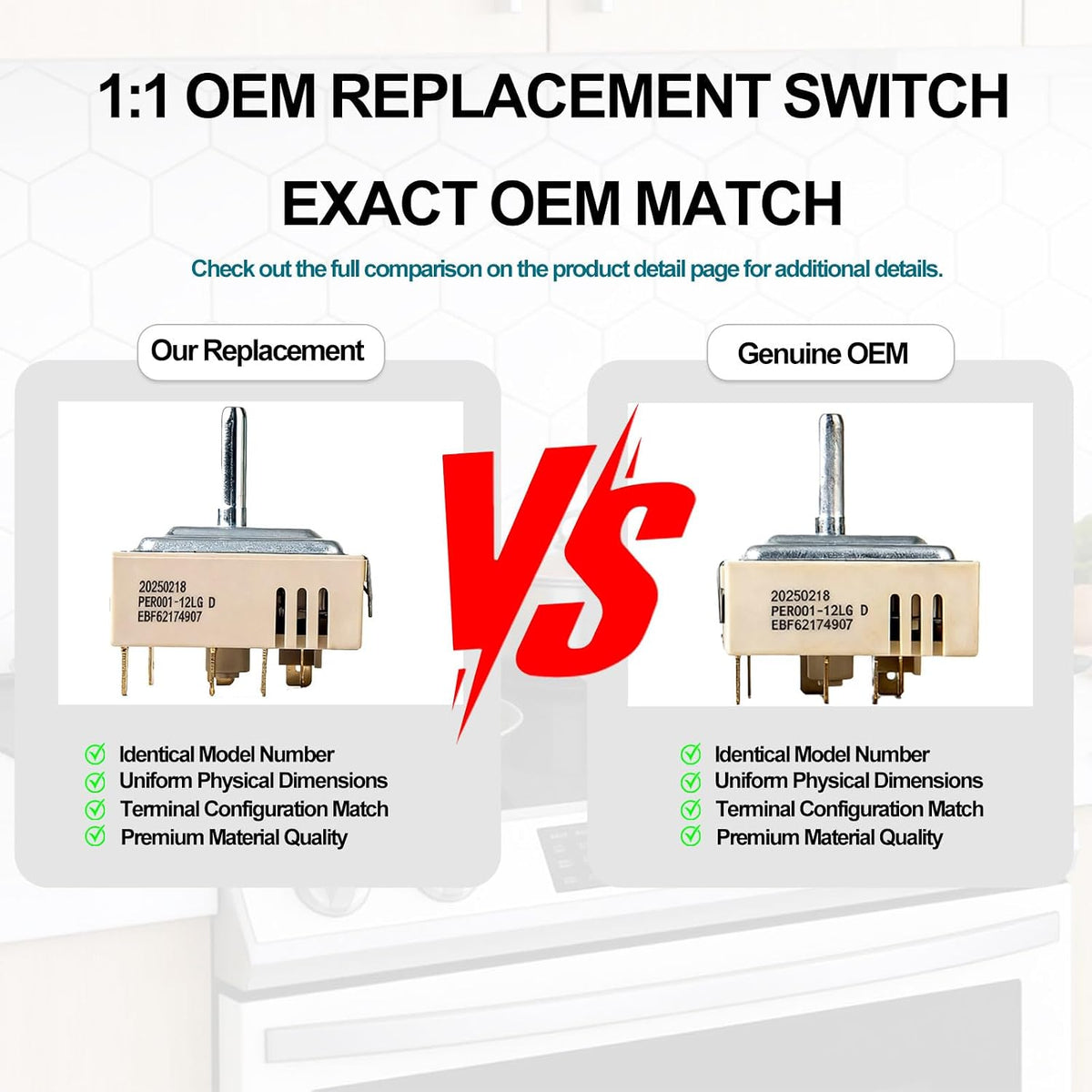 1:1 OEM REPLACEMENT SWITCH

EXACT OEM MATCH

Check out the full comparison on the product detail page for additional details.

Our Replacement

20250218
PER001-12LG D
EBF62174907

Identical Model Number
Uniform Physical Dimensions
Terminal Configuration Match
Premium Material Quality

VS

Genuine OEM

20250218
PER001-12LG D
EBF62174907

Identical Model Number
Uniform Physical Dimensions
Terminal Configuration Match
Premium Material Quality